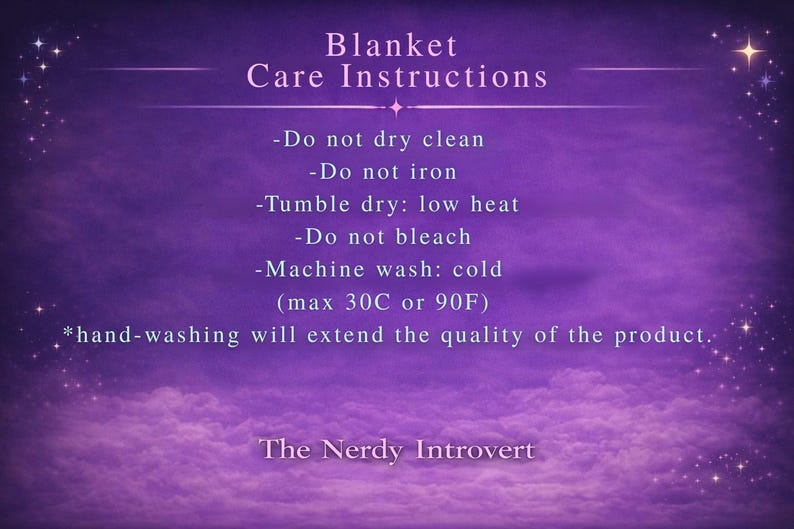 Blanket
Care Instructions

-Do not dry clean
-Do not iron
-Tumble dry: low heat
-Do not bleach
-Machine wash: cold
(max 30C or 90F)
*hand-washing will extend the quality of the product.

The Nerdy Introvert